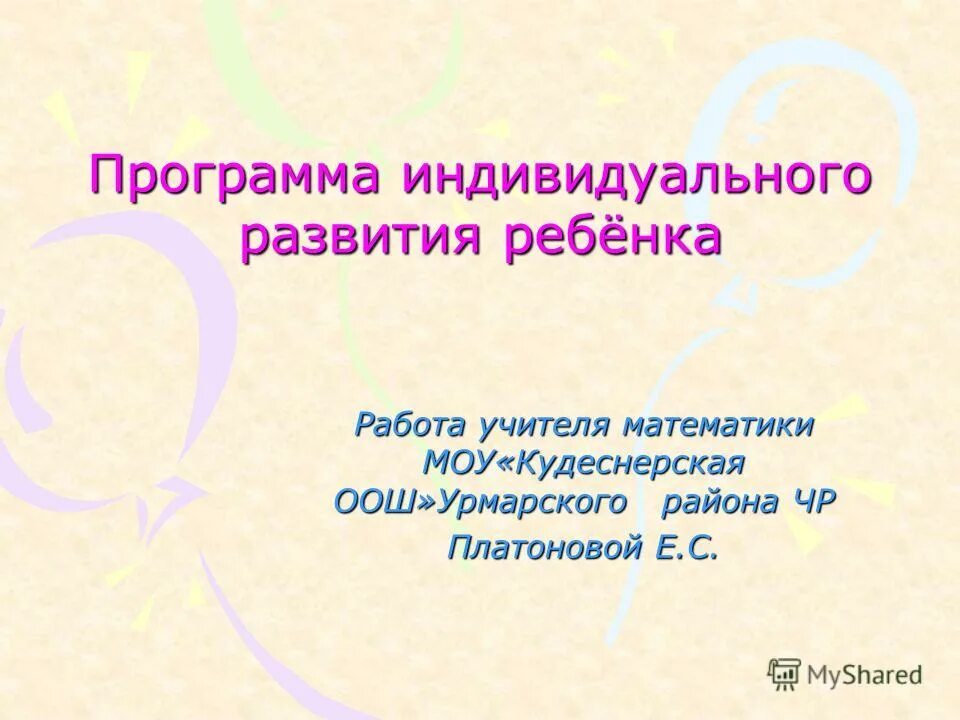 Программа индивидуального развития ребёнка

Работа учителя математики МОУ«Кудеснерская ООШ»Урмарского района ЧР Платоновой Е.С.

MyShared